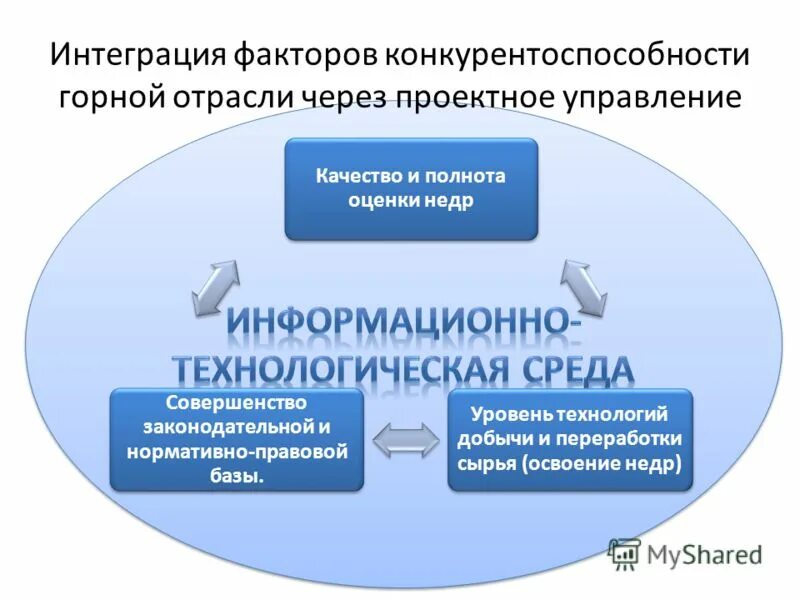 Интеграция факторов конкурентоспособности горной отрасли через проектное управление

Качество и полнота оценки недр

ИНФОРМАЦИОННО-ТЕХНОЛОГИЧЕСКАЯ СРЕДА

Совершенство законодательной и нормативно-правовой базы.

Уровень технологий добычи и переработки сырья (освоение недр)

MyShared